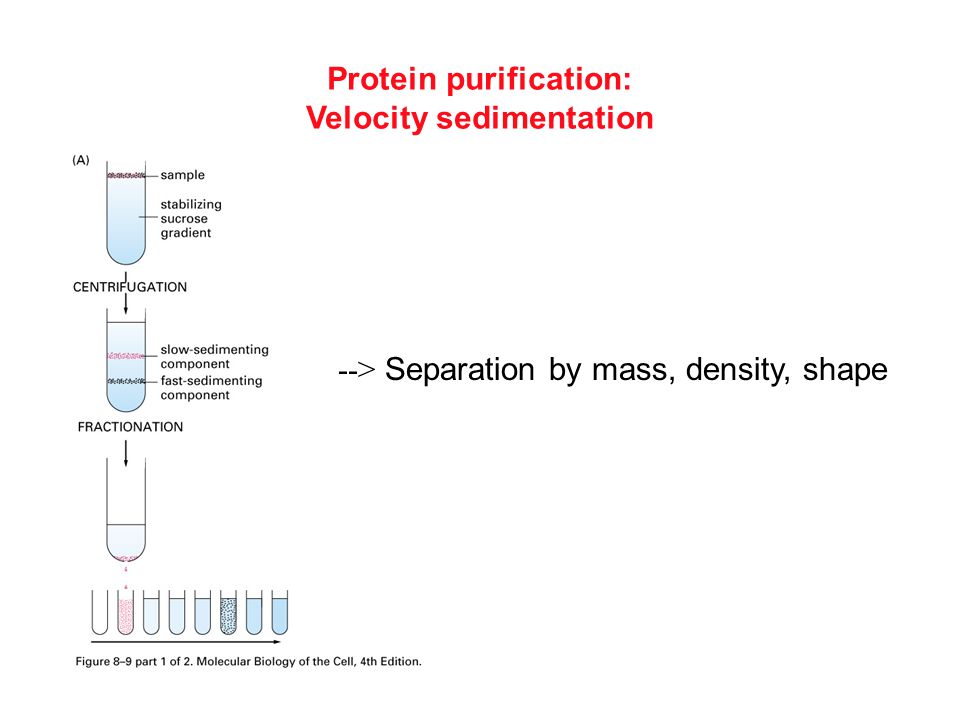 Protein purification:
Velocity sedimentation

(A)
sample
stabilizing sucrose gradient
CENTRIFUGATION
slow-sedimenting component
fast-sedimenting component
FRACTIONATION

--> Separation by mass, density, shape

Figure 8–9 part 1 of 2. Molecular Biology of the Cell, 4th Edition.